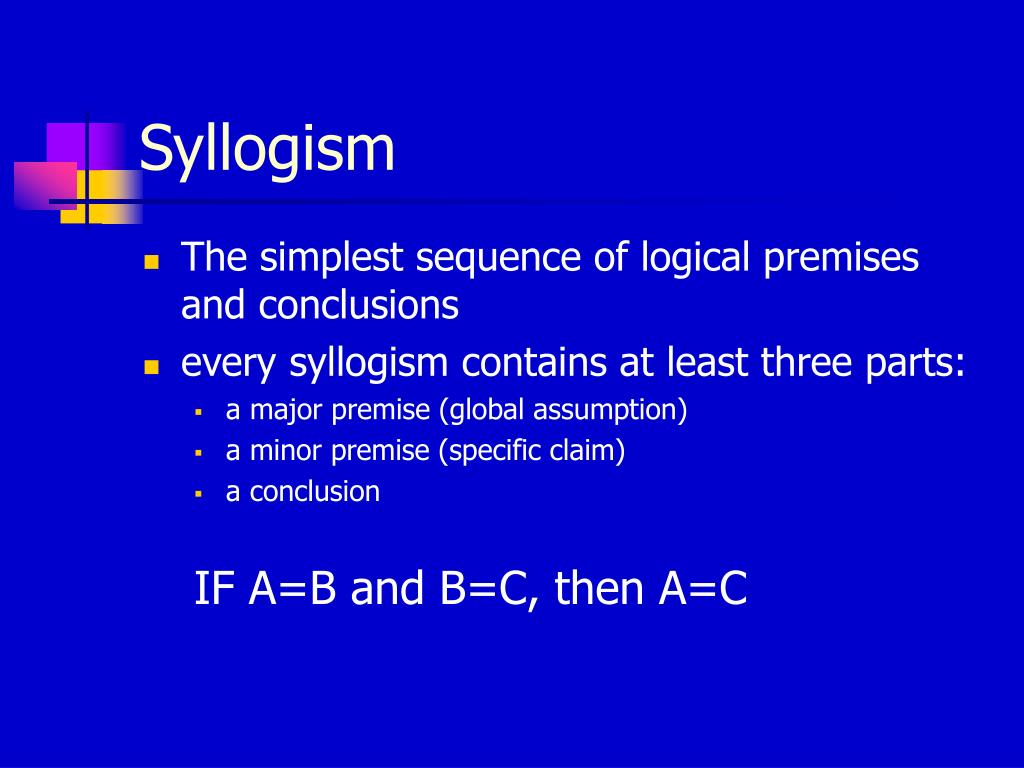 Syllogism

- The simplest sequence of logical premises and conclusions
- every syllogism contains at least three parts:
  - a major premise (global assumption)
  - a minor premise (specific claim)
  - a conclusion

IF A=B and B=C, then A=C